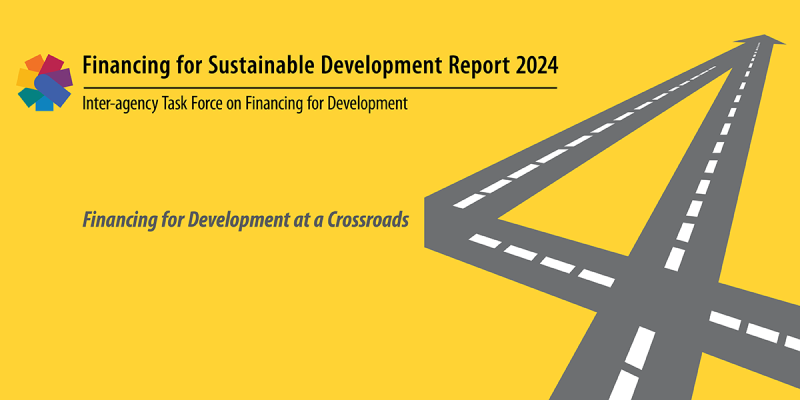 Financing for Sustainable Development Report 2024

Inter-agency Task Force on Financing for Development

Financing for Development at a Crossroads